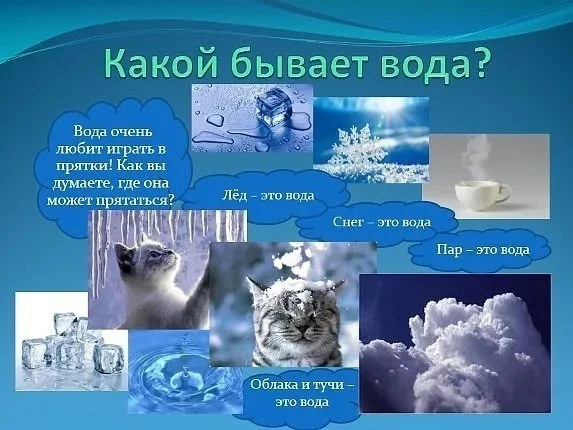 Какой бывает вода?

Вода очень любит играть в прятки! Как вы думаете, где она может прятаться?

Лёд – это вода

Снег – это вода

Пар – это вода

Облака и тучи – это вода